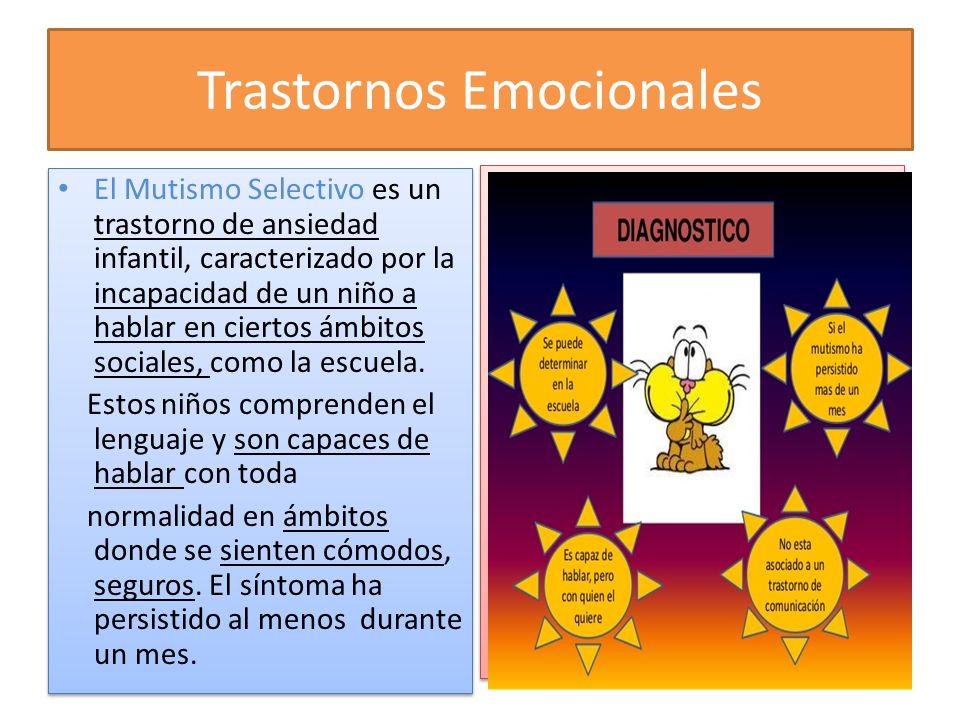 Trastornos Emocionales

• El Mutismo Selectivo es un trastorno de ansiedad infantil, caracterizado por la incapacidad de un niño a hablar en ciertos ámbitos sociales, como la escuela.

Estos niños comprenden el lenguaje y son capaces de hablar con toda

normalidad en ámbitos donde se sienten cómodos, seguros. El síntoma ha persistido al menos durante un mes.

DIAGNOSTICO

Se puede determinar en la escuela

Si el mutismo ha persistido mas de un mes

Es capaz de hablar, pero con quien el quiere

No esta asociado a un trastorno de comunicación